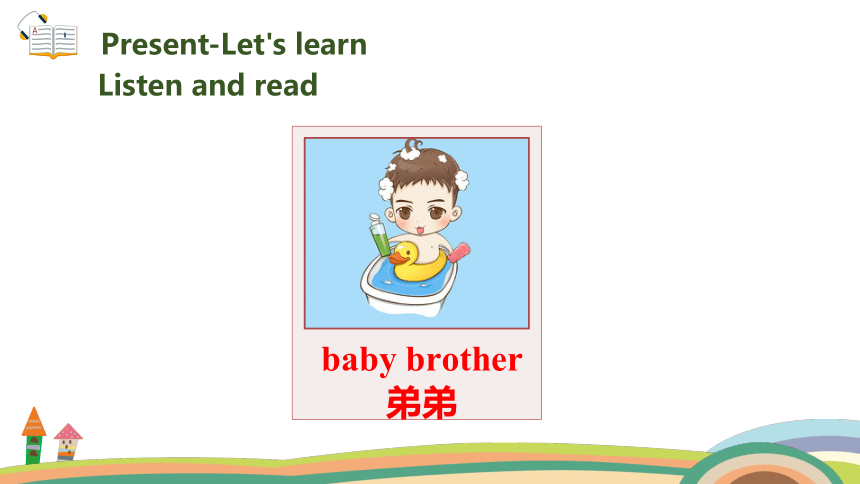 Present-Let's learn
Listen and read

baby brother
弟弟